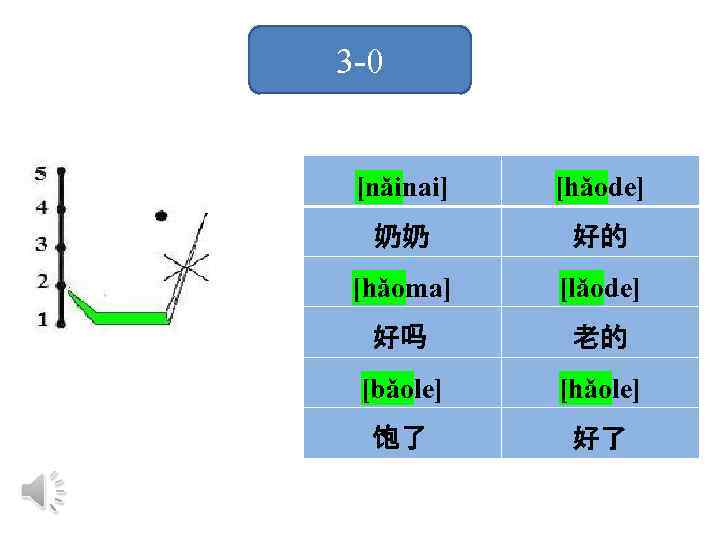 3-0

5
4
3
2
1

| [nǎinai] | [hǎode] |
|---|---|
| 奶奶 | 好的 |
| [hǎoma] | [lǎode] |
| 好吗 | 老的 |
| [bǎole] | [hǎole] |
| 饱了 | 好了 |